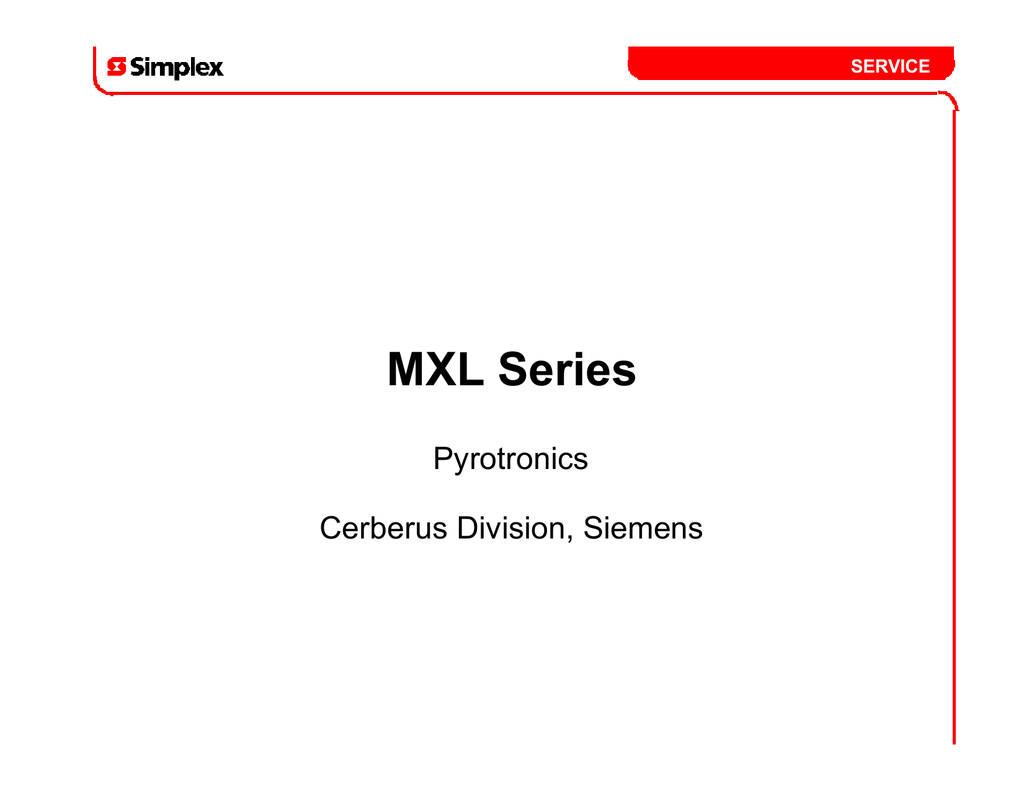 Simplex

SERVICE

MXL Series

Pyrotronics

Cerberus Division, Siemens